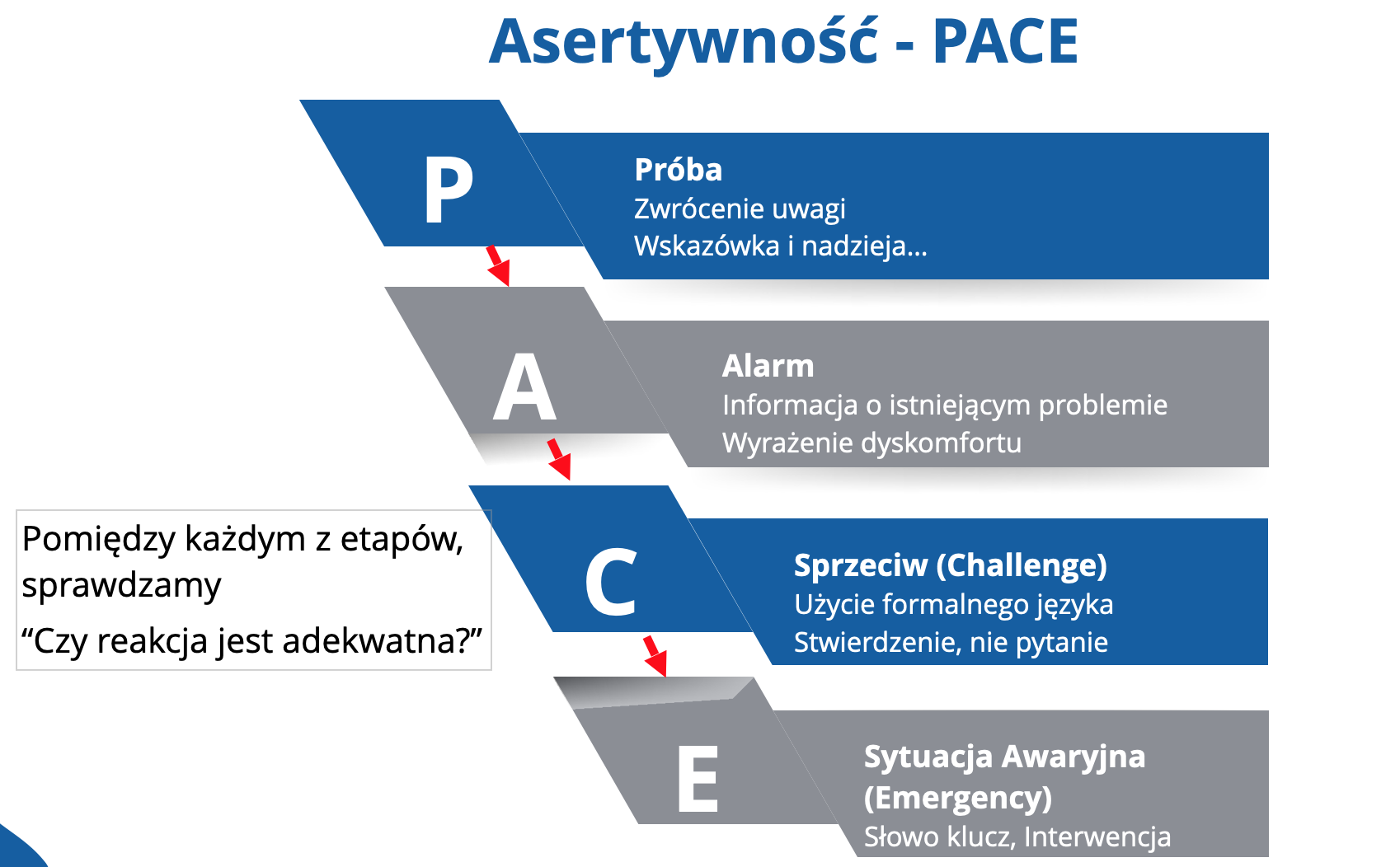 Asertywność - PACE

P

Próba
Zwrócenie uwagi
Wskazówka i nadzieja…

A

Alarm
Informacja o istniejącym problemie
Wyrażenie dyskomfortu

Pomiędzy każdym z etapów, sprawdzamy
“Czy reakcja jest adekwatna?”

C

Sprzeciw (Challenge)
Użycie formalnego języka
Stwierdzenie, nie pytanie

E

Sytuacja Awaryjna (Emergency)
Słowo klucz, Interwencja